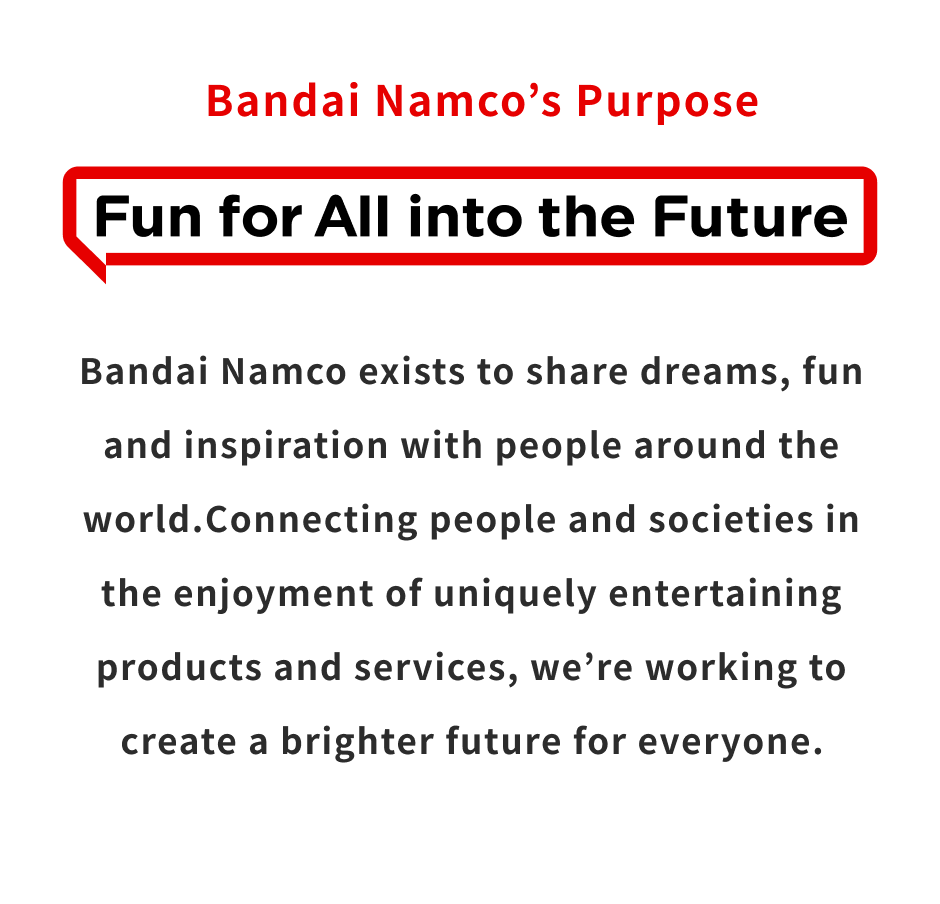 Bandai Namco’s Purpose

Fun for All into the Future

Bandai Namco exists to share dreams, fun and inspiration with people around the world.Connecting people and societies in the enjoyment of uniquely entertaining products and services, we’re working to create a brighter future for everyone.